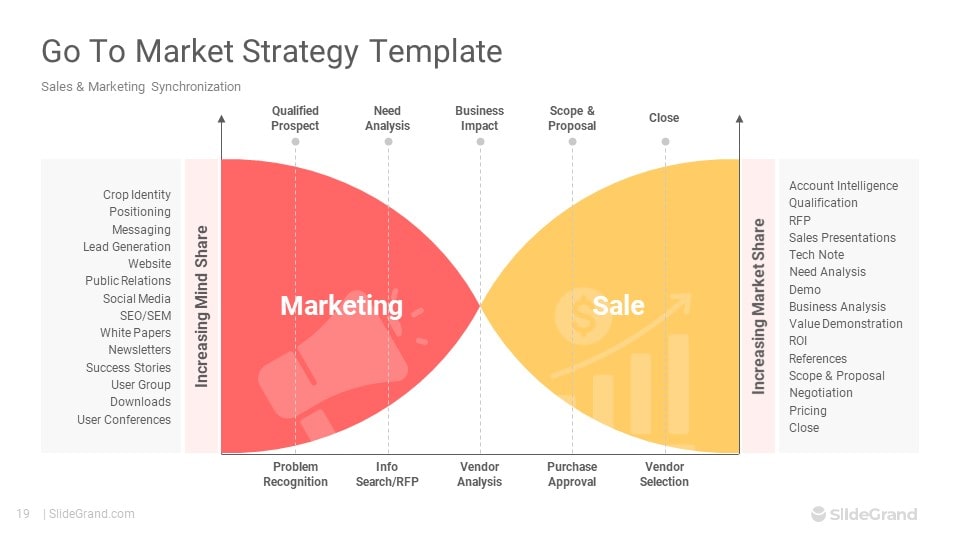 Go To Market Strategy Template

Sales & Marketing Synchronization

Qualified Prospect

Need Analysis

Business Impact

Scope & Proposal

Close

Crop Identity
Positioning
Messaging
Lead Generation
Website
Public Relations
Social Media
SEO/SEM
White Papers
Newsletters
Success Stories
User Group
Downloads
User Conferences

Increasing Mind Share

Marketing

Sale

Increasing Market Share

Account Intelligence
Qualification
RFP
Sales Presentations
Tech Note
Need Analysis
Demo
Business Analysis
Value Demonstration
ROI
References
Scope & Proposal
Negotiation
Pricing
Close

Problem Recognition

Info Search/RFP

Vendor Analysis

Purchase Approval

Vendor Selection

19 | SlideGrand.com

SlideGrand